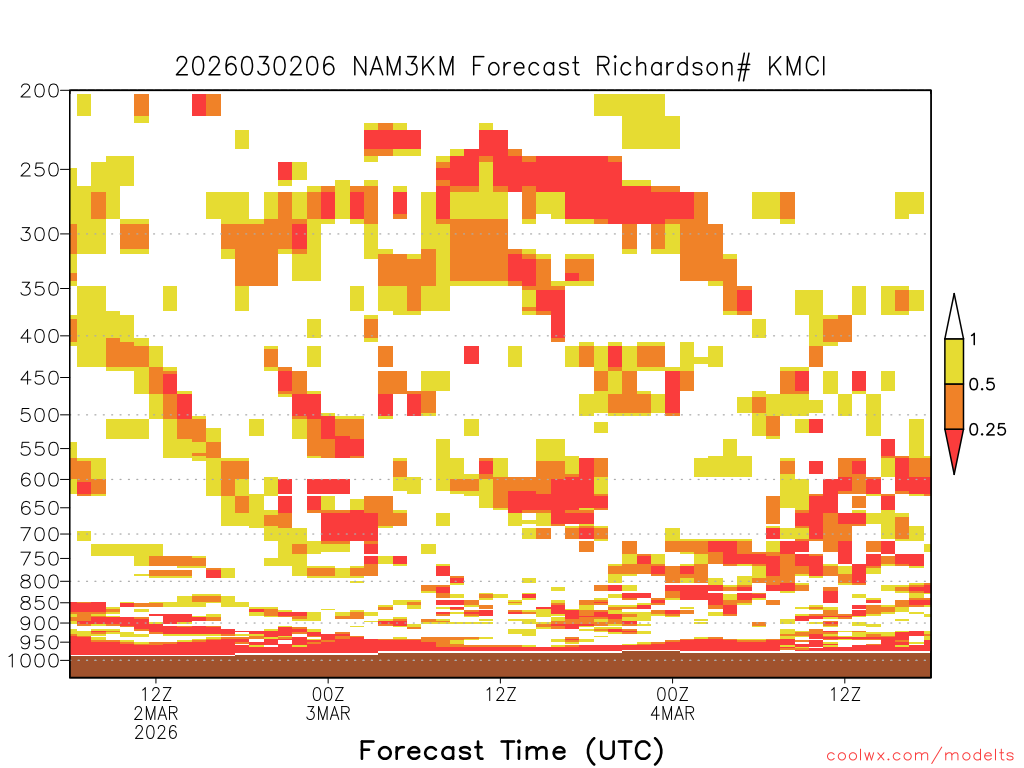 2026030206 NAM3KM Forecast Richardson# KMCI

200
250
300
350
400
450
500
550
600
650
700
750
800
850
900
950
1000

1
0.5
0.25

12Z
2MAR
2026

00Z
3MAR

12Z

00Z
4MAR

12Z

Forecast Time (UTC)

coolwx.com/modelts